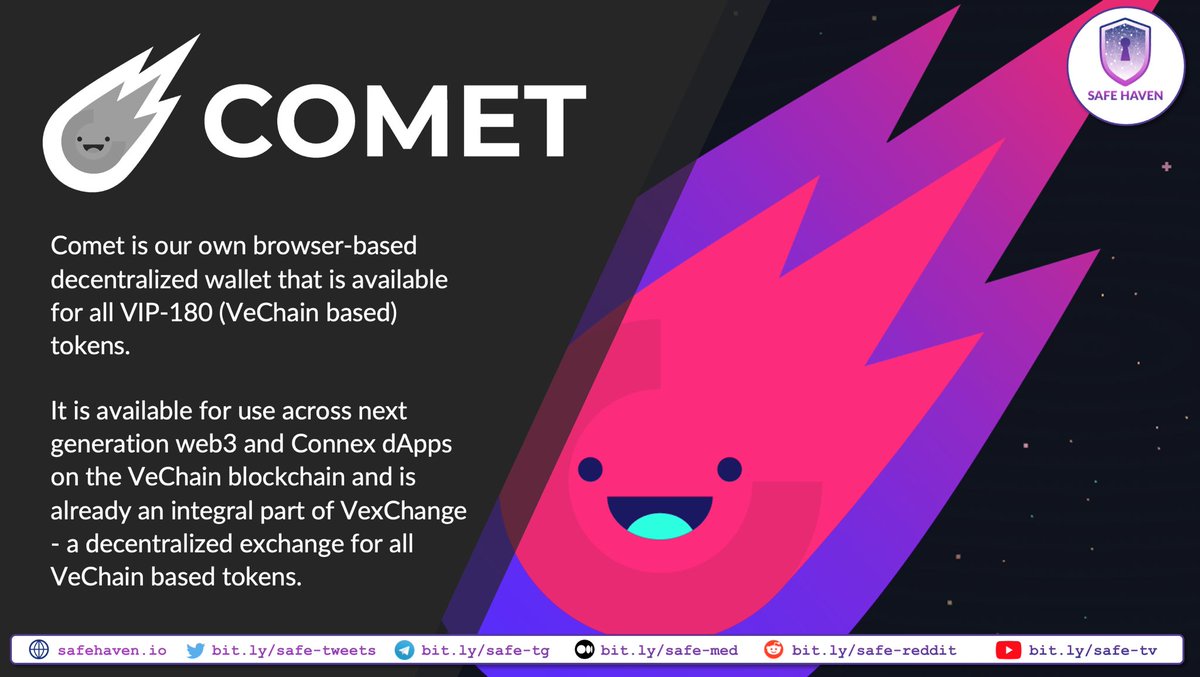 COMET

SAFE HAVEN

Comet is our own browser-based decentralized wallet that is available for all VIP-180 (VeChain based) tokens.

It is available for use across next generation web3 and Connex dApps on the VeChain blockchain and is already an integral part of VexChange - a decentralized exchange for all VeChain based tokens.

safehaven.io bit.ly/safe-tweets bit.ly/safe-tg bit.ly/safe-med bit.ly/safe-reddit bit.ly/safe-tv